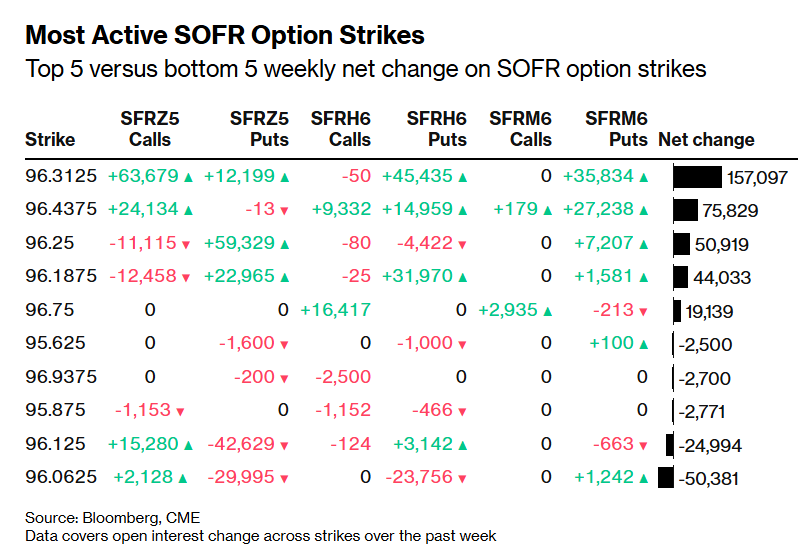 Most Active SOFR Option Strikes

Top 5 versus bottom 5 weekly net change on SOFR option strikes

| Strike | SFRZ5 Calls | SFRZ5 Puts | SFRH6 Calls | SFRH6 Puts | SFRM6 Calls | SFRM6 Puts | Net change |
|---|---|---|---|---|---|---|---|
| 96.3125 | +63,679 ▲ | +12,199 ▲ | -50 | +45,435 ▲ | 0 | +35,834 ▲ | 157,097 |
| 96.4375 | +24,134 ▲ | -13 ▼ | +9,332 | +14,959 ▲ | +179 ▲ | +27,238 ▲ | 75,829 |
| 96.25 | -11,115 ▼ | +59,329 ▲ | -80 | -4,422 ▼ | 0 | +7,207 ▲ | 50,919 |
| 96.1875 | -12,458 ▼ | +22,965 ▲ | -25 | +31,970 ▲ | 0 | +1,581 ▲ | 44,033 |
| 96.75 | 0 | 0 | +16,417 | 0 | +2,935 ▲ | -213 ▼ | 19,139 |
| 95.625 | 0 | -1,600 ▼ | 0 | -1,000 ▼ | 0 | +100 ▲ | -2,500 |
| 96.9375 | 0 | -200 ▼ | -2,500 | 0 | 0 | 0 | -2,700 |
| 95.875 | -1,153 ▼ | 0 | -1,152 | -466 ▼ | 0 | 0 | -2,771 |
| 96.125 | +15,280 ▲ | -42,629 ▼ | -124 | +3,142 ▲ | 0 | -663 ▼ | -24,994 |
| 96.0625 | +2,128 ▲ | -29,995 ▼ | 0 | -23,756 ▼ | 0 | +1,242 ▲ | -50,381 |

Source: Bloomberg, CME
Data covers open interest change across strikes over the past week